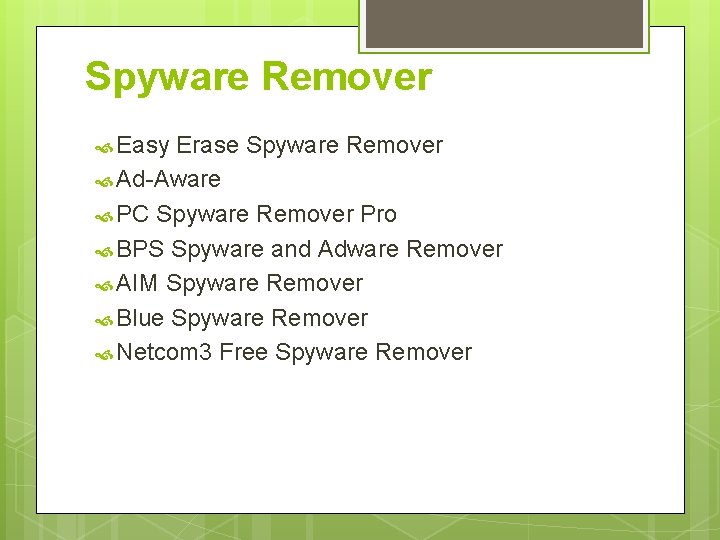 Spyware Remover

Easy Erase Spyware Remover
Ad-Aware
PC Spyware Remover Pro
BPS Spyware and Adware Remover
AIM Spyware Remover
Blue Spyware Remover
Netcom3 Free Spyware Remover